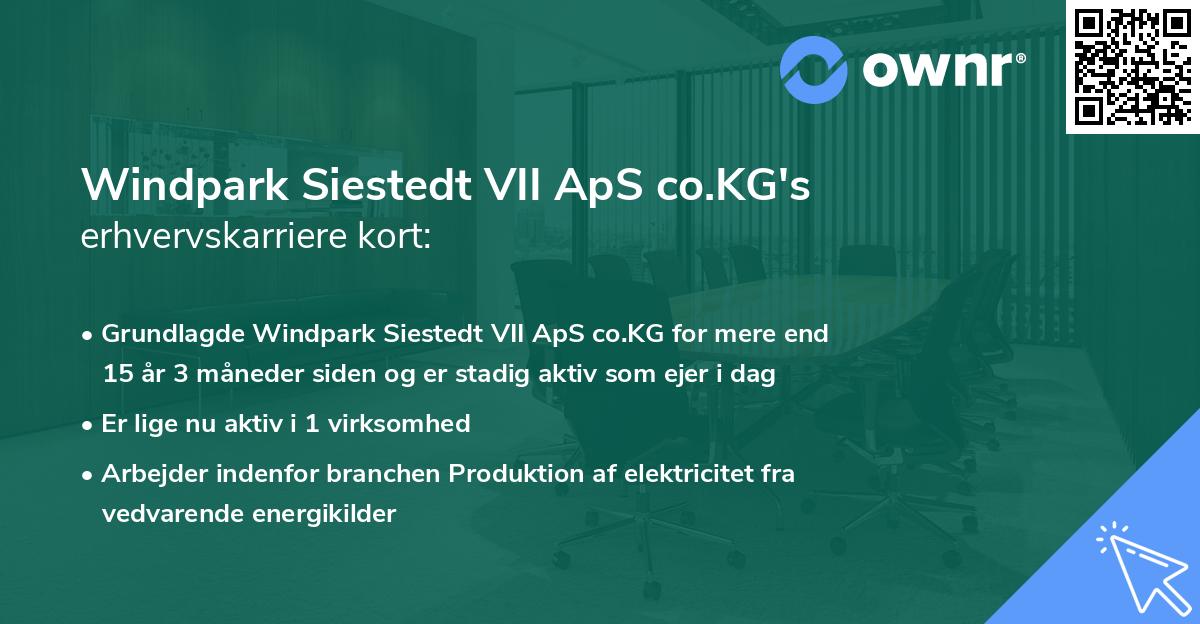 ownr®

Windpark Siestedt VII ApS co.KG's erhvervskarriere kort:

• Grundlagde Windpark Siestedt VII ApS co.KG for mere end 15 år 3 måneder siden og er stadig aktiv som ejer i dag
• Er lige nu aktiv i 1 virksomhed
• Arbejder indenfor branchen Produktion af elektricitet fra vedvarende energikilder